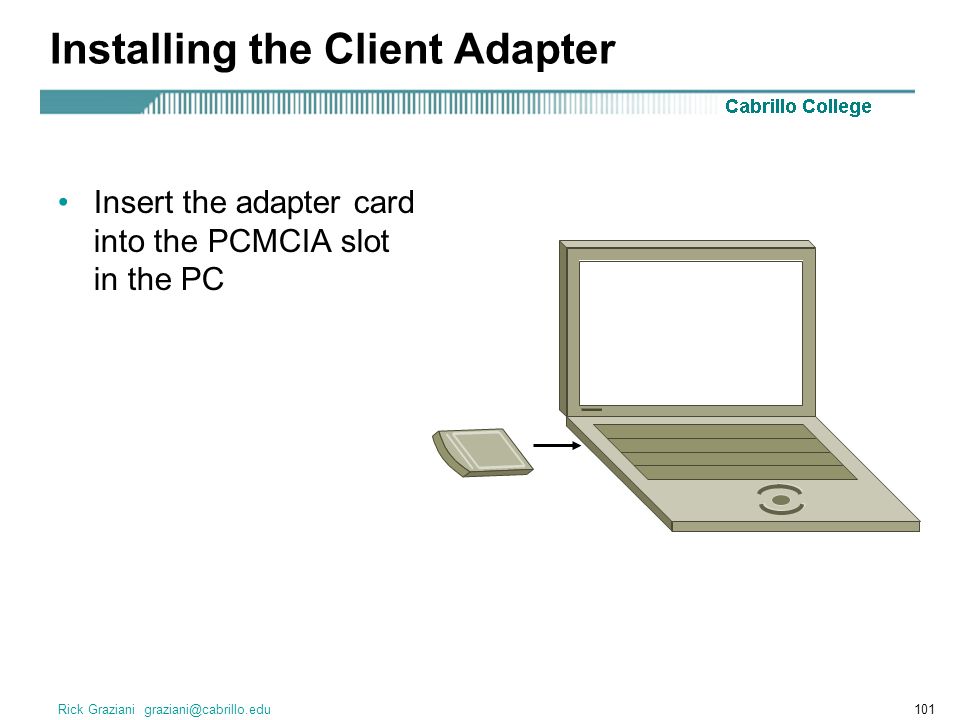 Installing the Client Adapter

Cabrillo College

• Insert the adapter card into the PCMCIA slot in the PC

Rick Graziani graziani@cabrillo.edu

101